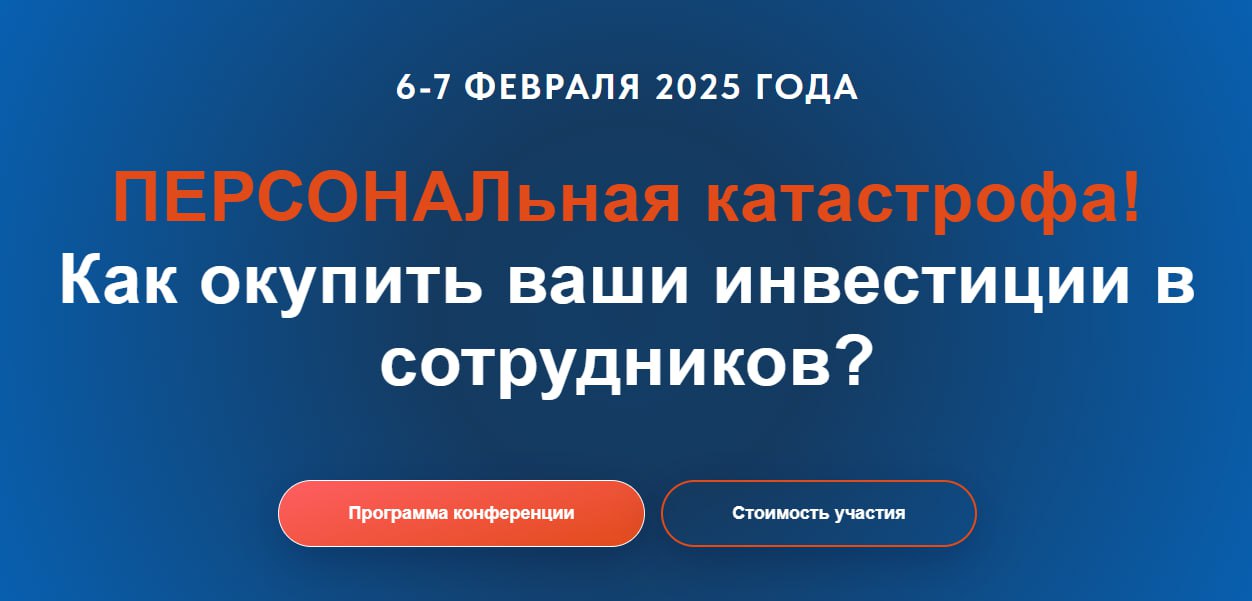 6-7 ФЕВРАЛЯ 2025 ГОДА

ПЕРСОНАЛьная катастрофа!
Как окупить ваши инвестиции в сотрудников?

Программа конференции

Стоимость участия